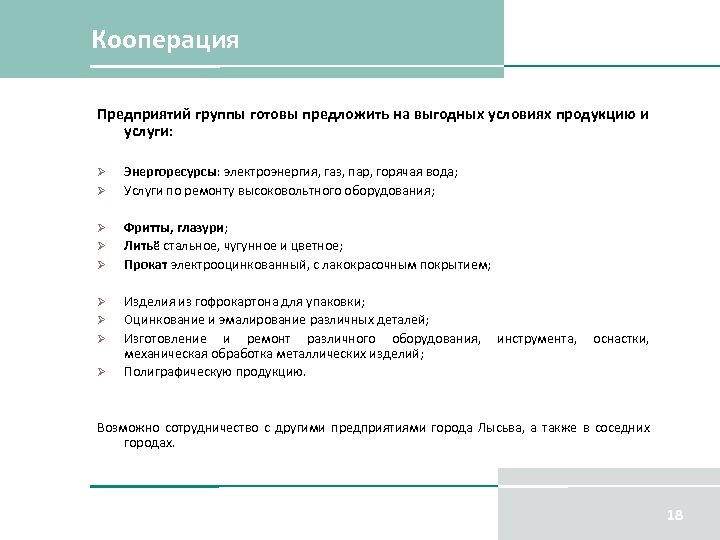 Кооперация

Предприятий группы готовы предложить на выгодных условиях продукцию и услуги:

➢ Энергоресурсы: электроэнергия, газ, пар, горячая вода;
➢ Услуги по ремонту высоковольтного оборудования;

➢ Фритты, глазури;
➢ Литьё стальное, чугунное и цветное;
➢ Прокат электрооцинкованный, с лакокрасочным покрытием;

➢ Изделия из гофрокартона для упаковки;
➢ Оцинкование и эмалирование различных деталей;
➢ Изготовление и ремонт различного оборудования, инструмента, оснастки, механическая обработка металлических изделий;
➢ Полиграфическую продукцию.

Возможно сотрудничество с другими предприятиями города Лысьва, а также в соседних городах.

18